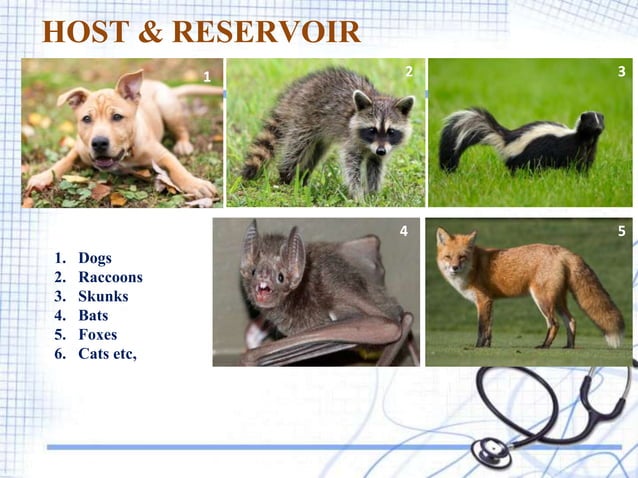 HOST & RESERVOIR

1

2

3

4

5

1. Dogs
2. Raccoons
3. Skunks
4. Bats
5. Foxes
6. Cats etc,